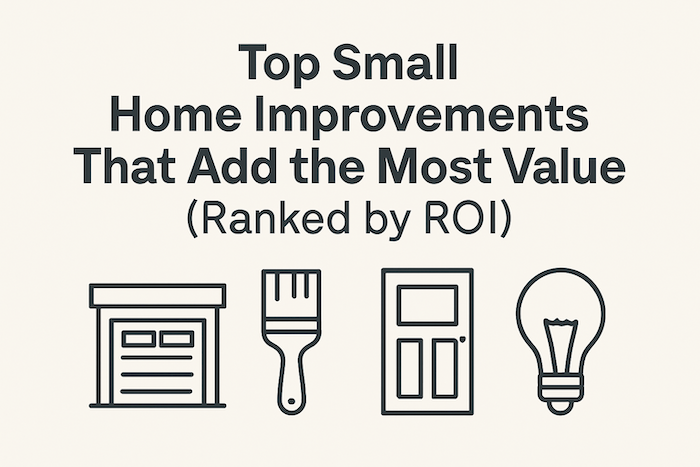 Top Small Home Improvements That Add the Most Value (Ranked by ROI)